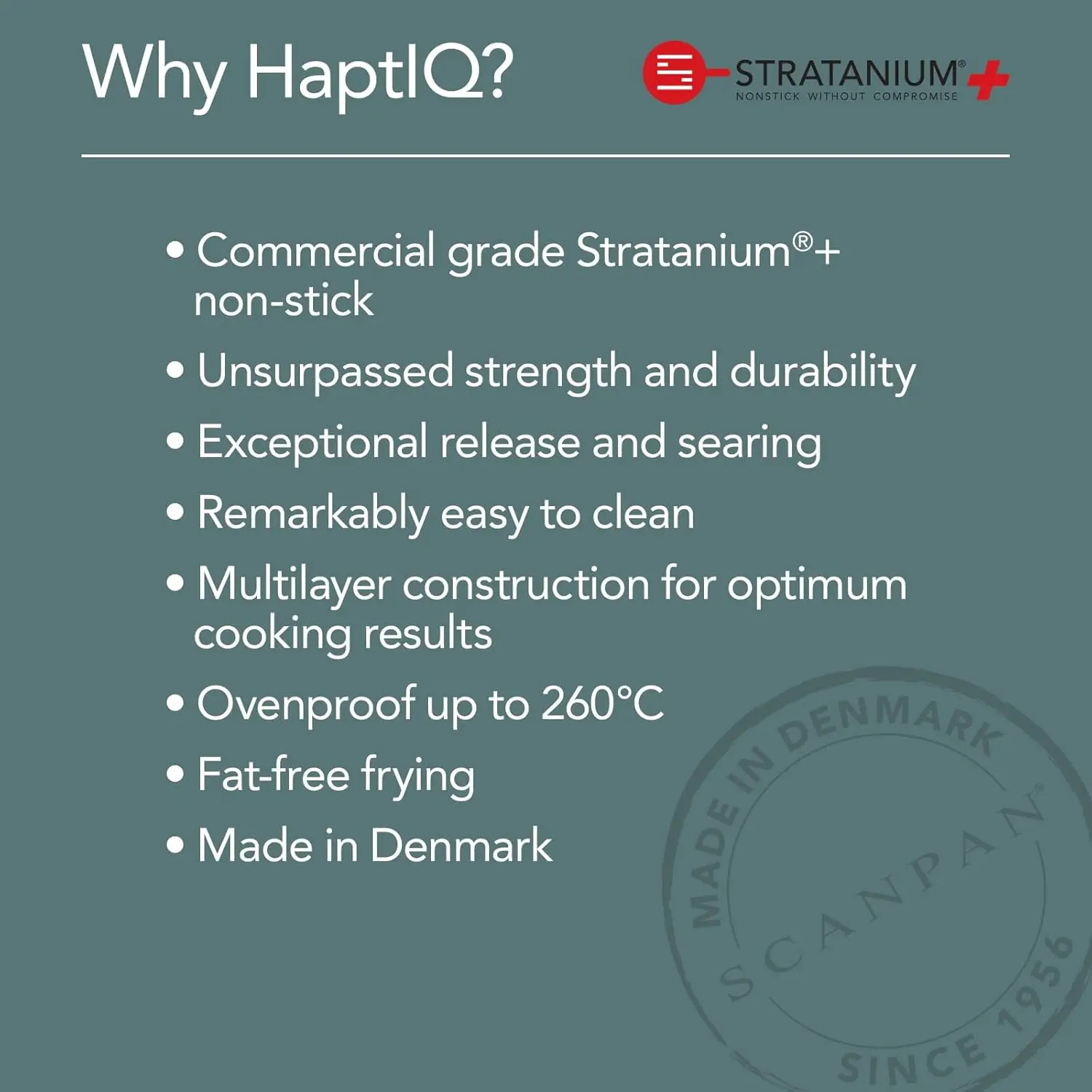 Why HaptIQ?

STRATANIUM®+
NONSTICK WITHOUT COMPROMISE

• Commercial grade Stratanium®+ non-stick
• Unsurpassed strength and durability
• Exceptional release and searing
• Remarkably easy to clean
• Multilayer construction for optimum cooking results
• Ovenproof up to 260°C
• Fat-free frying
• Made in Denmark

MADE IN DENMARK
SCANPAN®
SINCE 1956